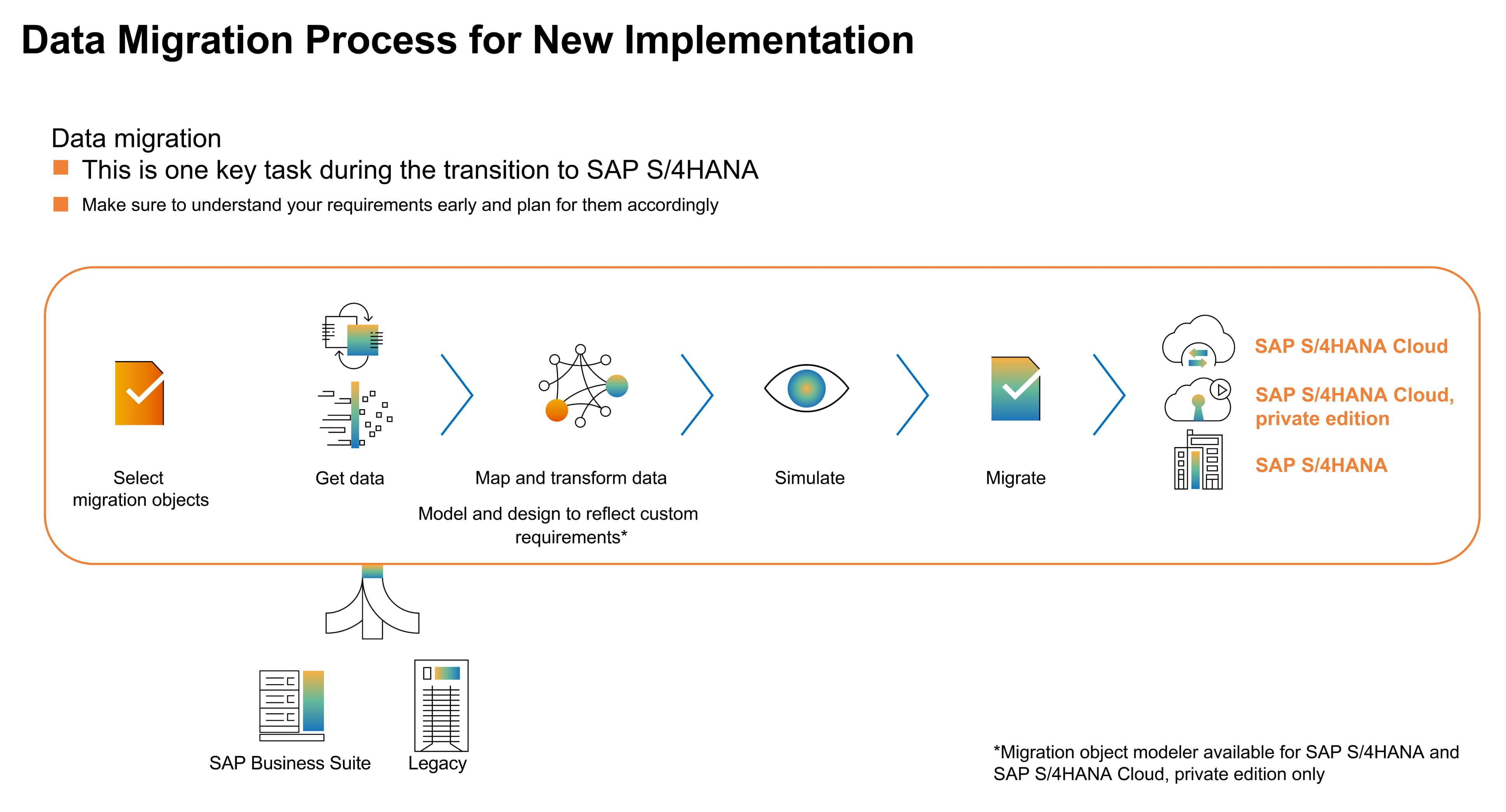 Data Migration Process for New Implementation

Data migration

This is one key task during the transition to SAP S/4HANA

Make sure to understand your requirements early and plan for them accordingly

Select migration objects

Get data

Map and transform data

Model and design to reflect custom requirements*

Simulate

Migrate

SAP S/4HANA Cloud

SAP S/4HANA Cloud, private edition

SAP S/4HANA

SAP Business Suite

Legacy

*Migration object modeler available for SAP S/4HANA and SAP S/4HANA Cloud, private edition only